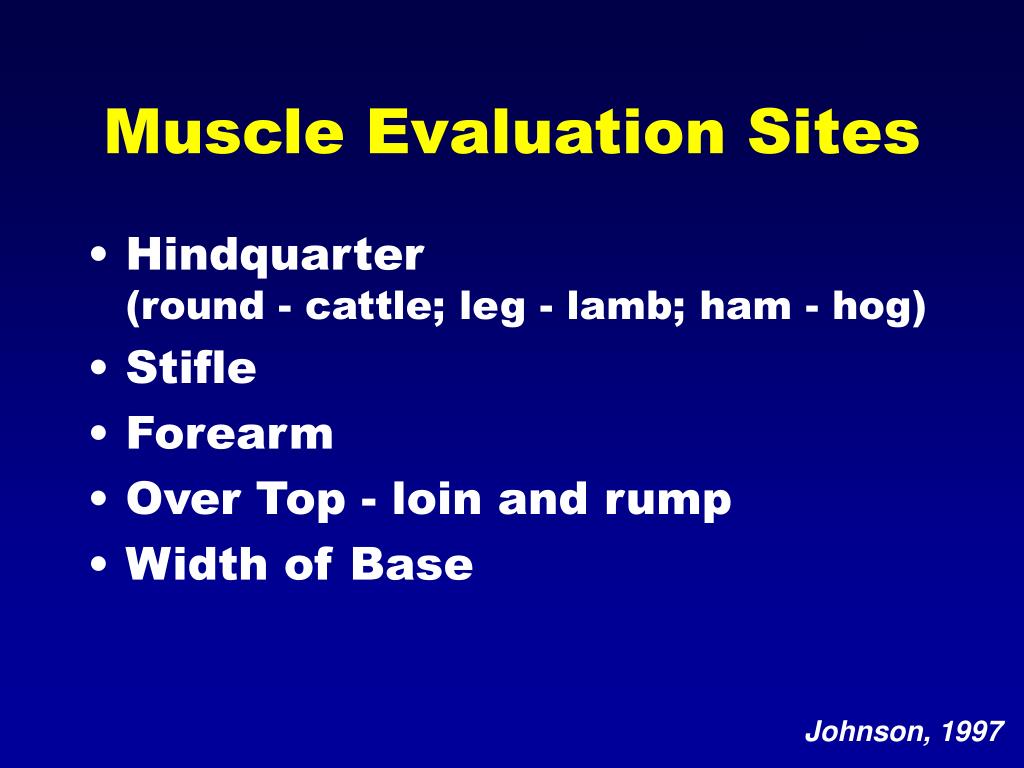 Muscle Evaluation Sites

• Hindquarter
(round - cattle; leg - lamb; ham - hog)
• Stifle
• Forearm
• Over Top - loin and rump
• Width of Base

Johnson, 1997